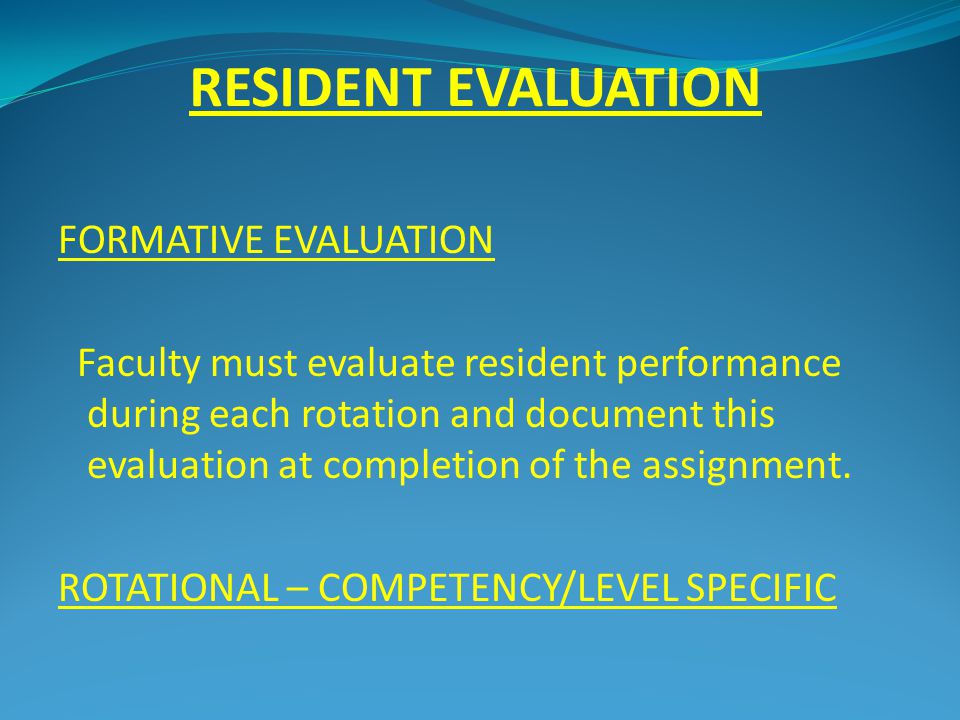 RESIDENT EVALUATION

FORMATIVE EVALUATION

Faculty must evaluate resident performance during each rotation and document this evaluation at completion of the assignment.

ROTATIONAL – COMPETENCY/LEVEL SPECIFIC